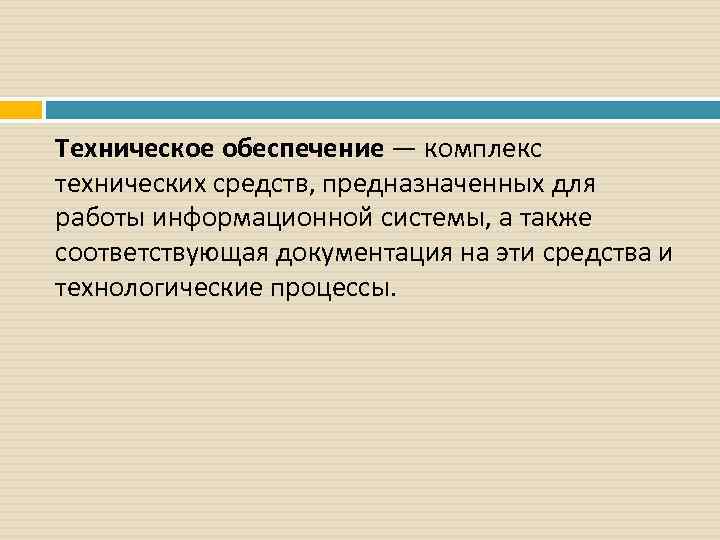 Техническое обеспечение — комплекс технических средств, предназначенных для работы информационной системы, а также соответствующая документация на эти средства и технологические процессы.